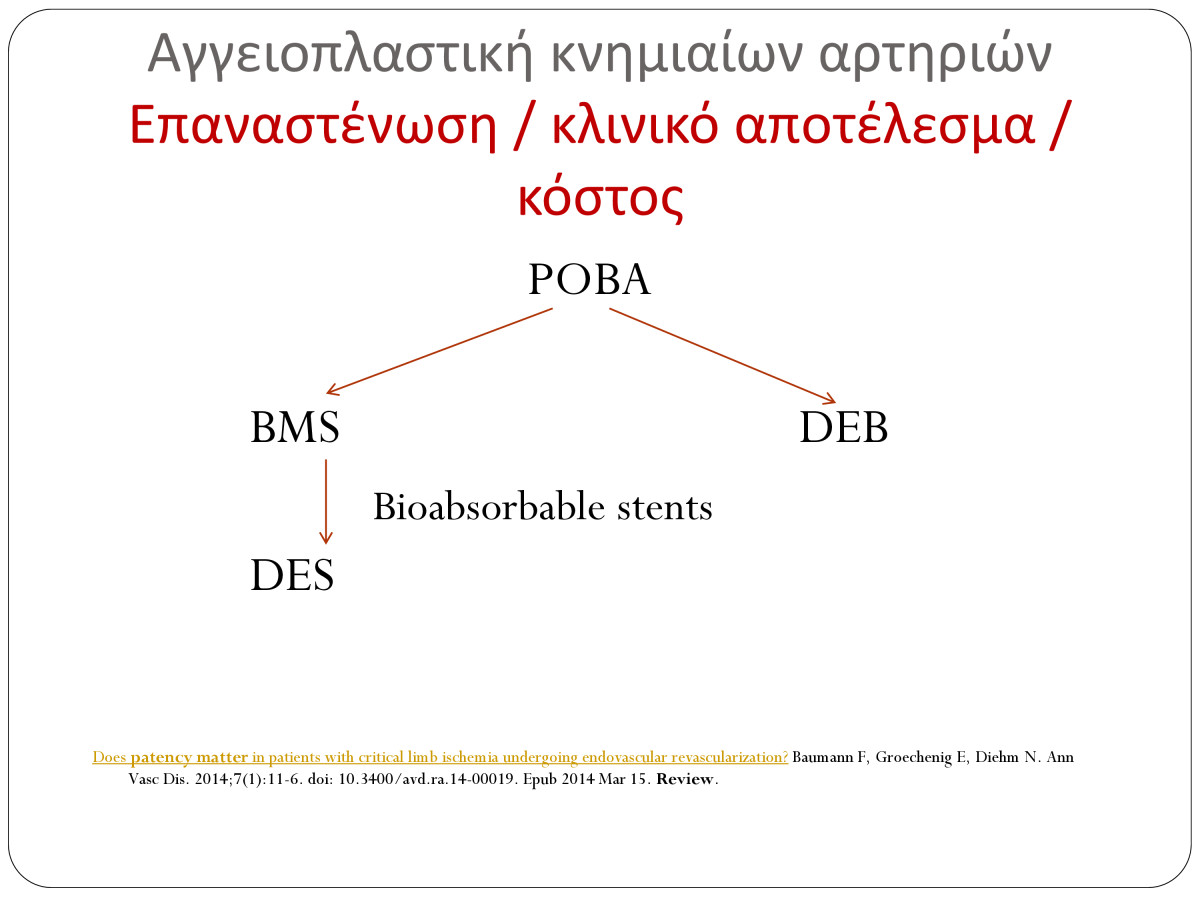 Αγγειοπλαστική κνημιαίων αρτηριών
Επαναστένωση / κλινικό αποτέλεσμα / κόστος

POBA

BMS

DEB

Bioabsorbable stents

DES

Does patency matter in patients with critical limb ischemia undergoing endovascular revascularization? Baumann F, Groechenig E, Diehm N. Ann Vasc Dis. 2014;7(1):11-6. doi: 10.3400/avd.ra.14-00019. Epub 2014 Mar 15. Review.